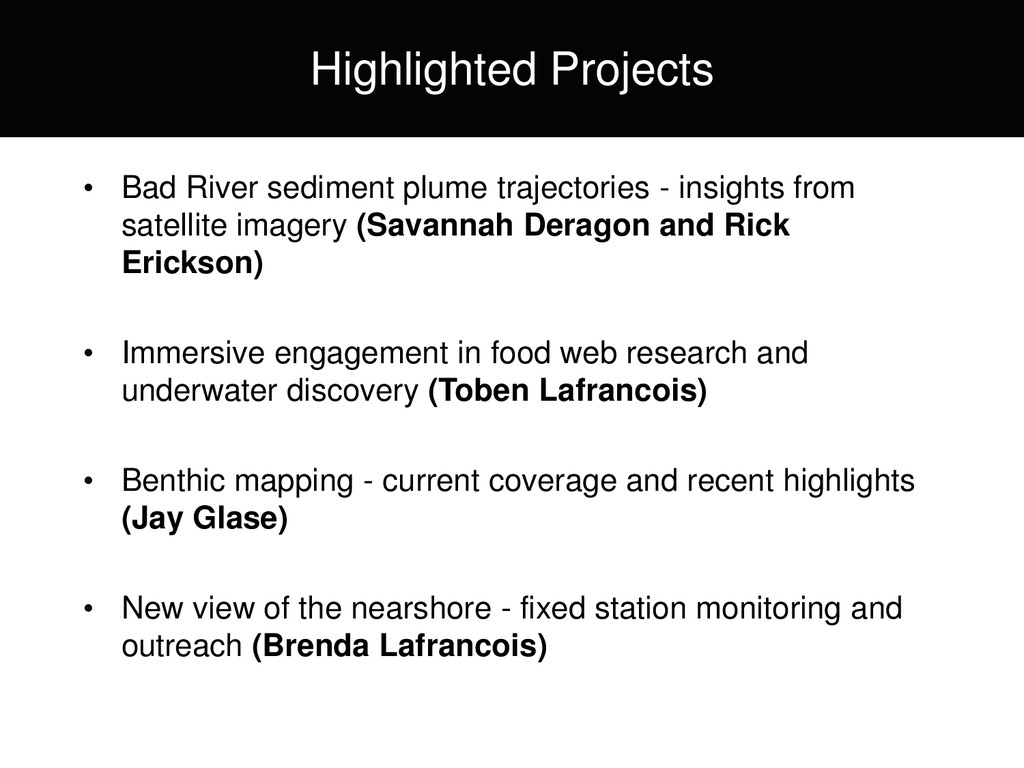 Highlighted Projects

• Bad River sediment plume trajectories - insights from satellite imagery (Savannah Deragon and Rick Erickson)

• Immersive engagement in food web research and underwater discovery (Toben Lafrancois)

• Benthic mapping - current coverage and recent highlights (Jay Glase)

• New view of the nearshore - fixed station monitoring and outreach (Brenda Lafrancois)